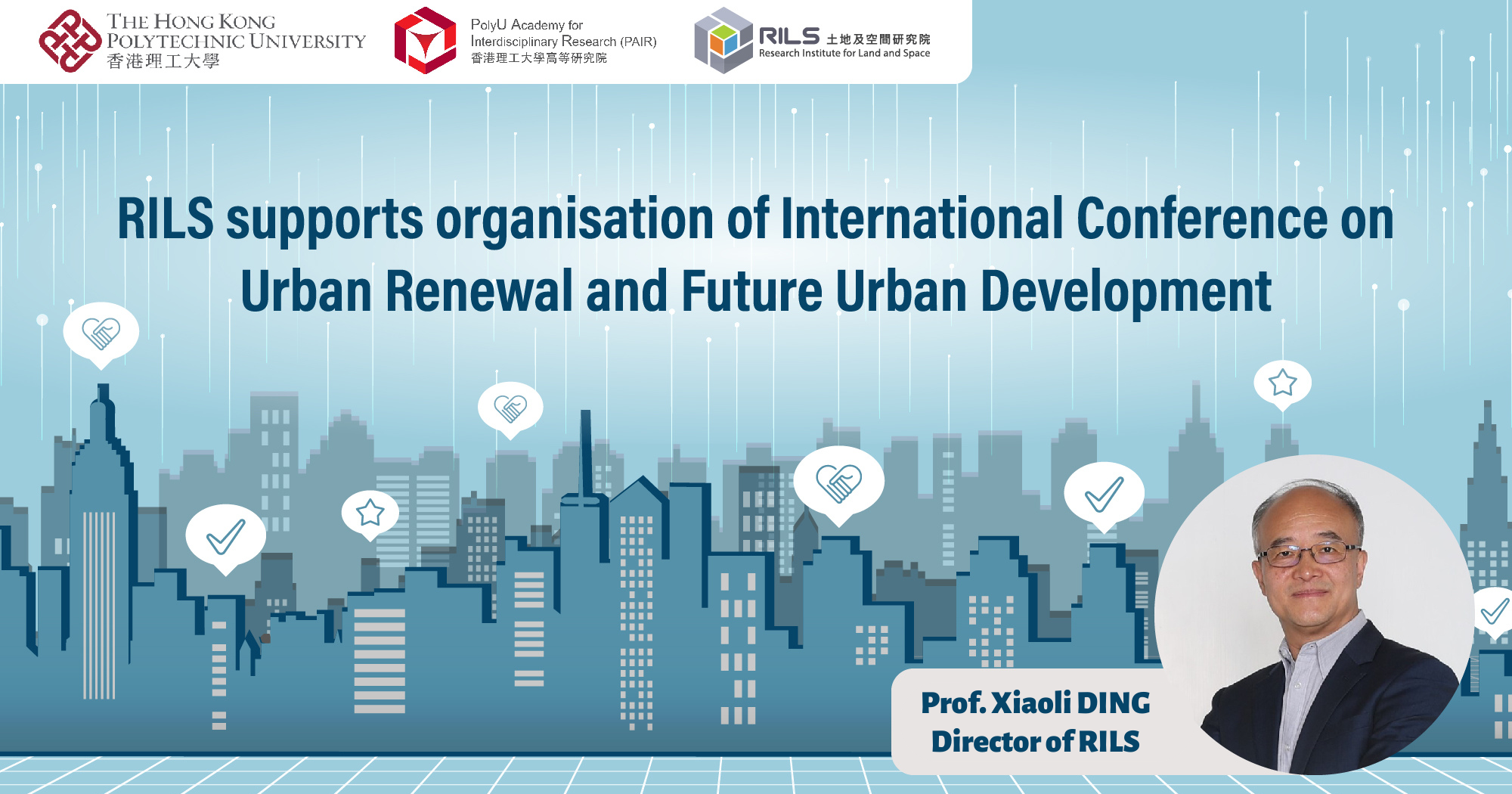 THE HONG KONG POLYTECHNIC UNIVERSITY
香港理工大學

PolyU Academy for Interdisciplinary Research (PAIR)
香港理工大學高等研究院

RILS 土地及空間研究院
Research Institute for Land and Space

RILS supports organisation of International Conference on Urban Renewal and Future Urban Development

Prof. Xiaoli DING
Director of RILS